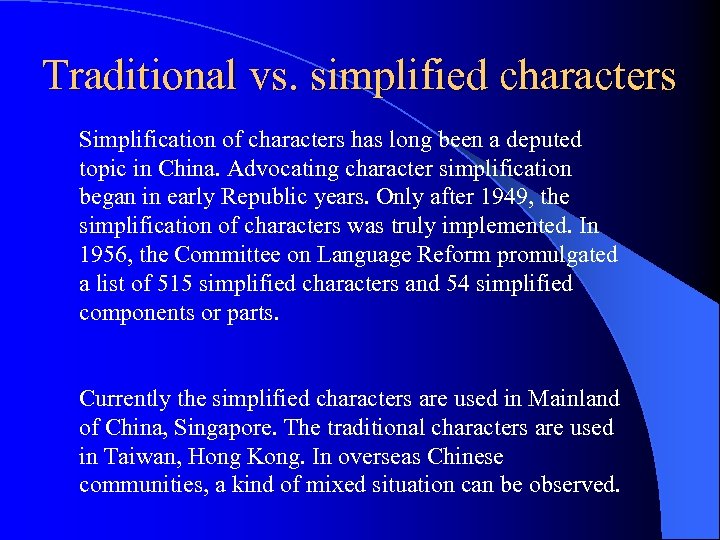 Traditional vs. simplified characters

Simplification of characters has long been a deputed topic in China. Advocating character simplification began in early Republic years. Only after 1949, the simplification of characters was truly implemented. In 1956, the Committee on Language Reform promulgated a list of 515 simplified characters and 54 simplified components or parts.

Currently the simplified characters are used in Mainland of China, Singapore. The traditional characters are used in Taiwan, Hong Kong. In overseas Chinese communities, a kind of mixed situation can be observed.